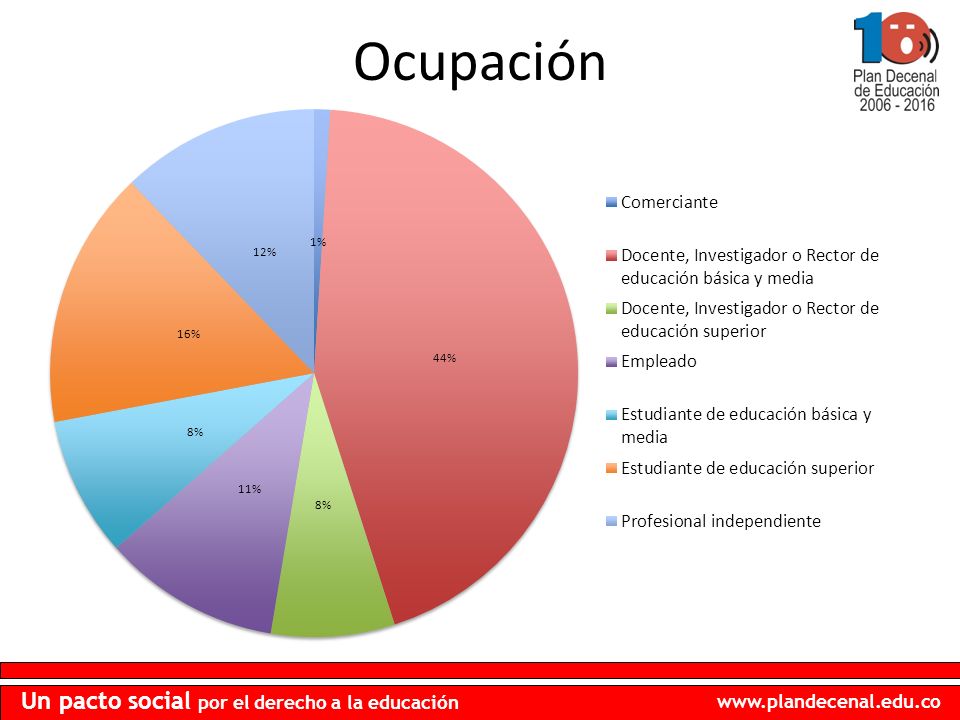 Ocupación

10
Plan Decenal de Educación 2006 - 2016

1%
44%
8%
11%
8%
16%
12%

Comerciante
Docente, Investigador o Rector de educación básica y media
Docente, Investigador o Rector de educación superior
Empleado
Estudiante de educación básica y media
Estudiante de educación superior
Profesional independiente

Un pacto social por el derecho a la educación
www.plandecenal.edu.co